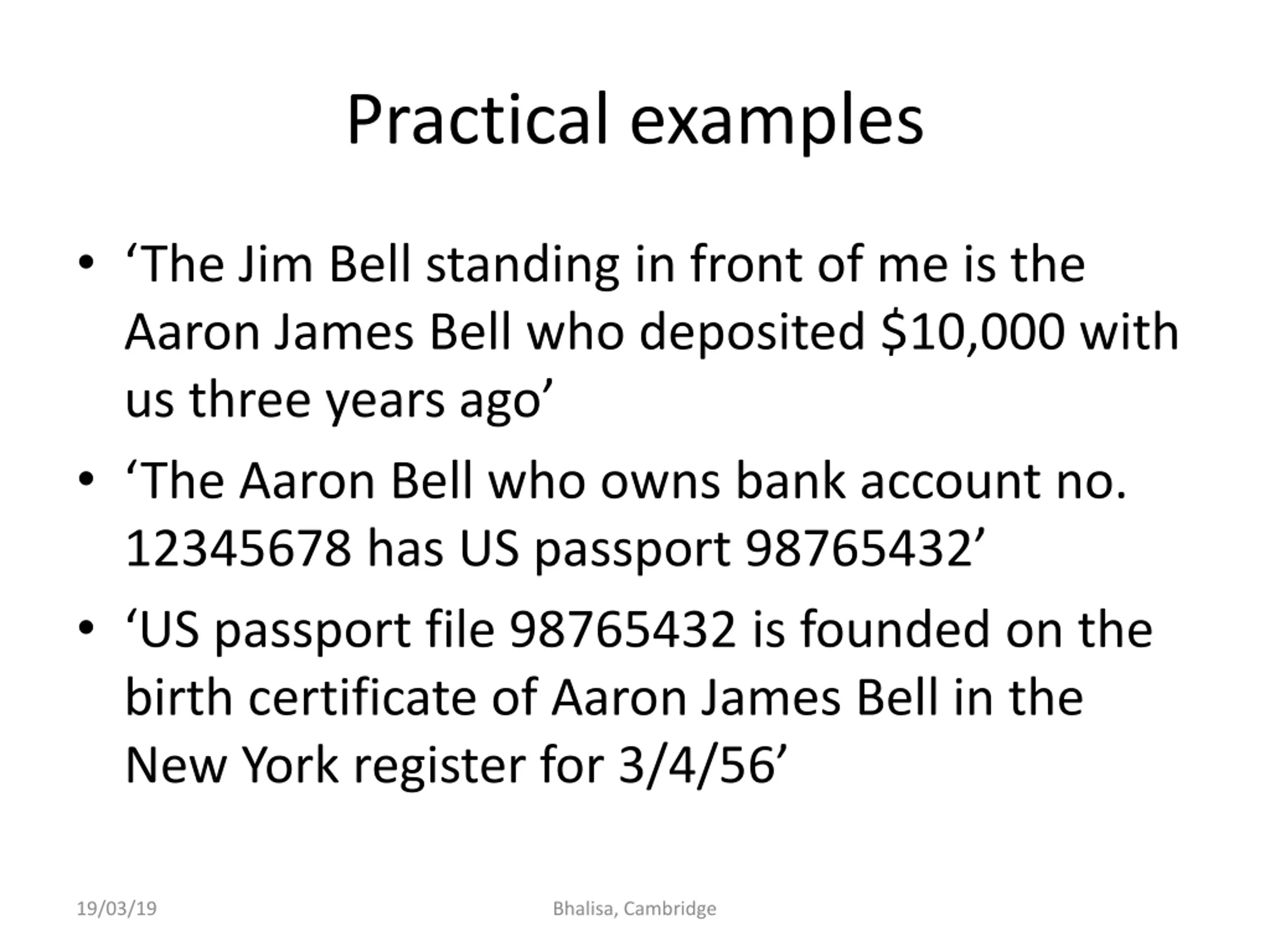 Practical examples

• ‘The Jim Bell standing in front of me is the Aaron James Bell who deposited \$10,000 with us three years ago’

• ‘The Aaron Bell who owns bank account no. 12345678 has US passport 98765432’

• ‘US passport file 98765432 is founded on the birth certificate of Aaron James Bell in the New York register for 3/4/56’

19/03/19

Bhalisa, Cambridge